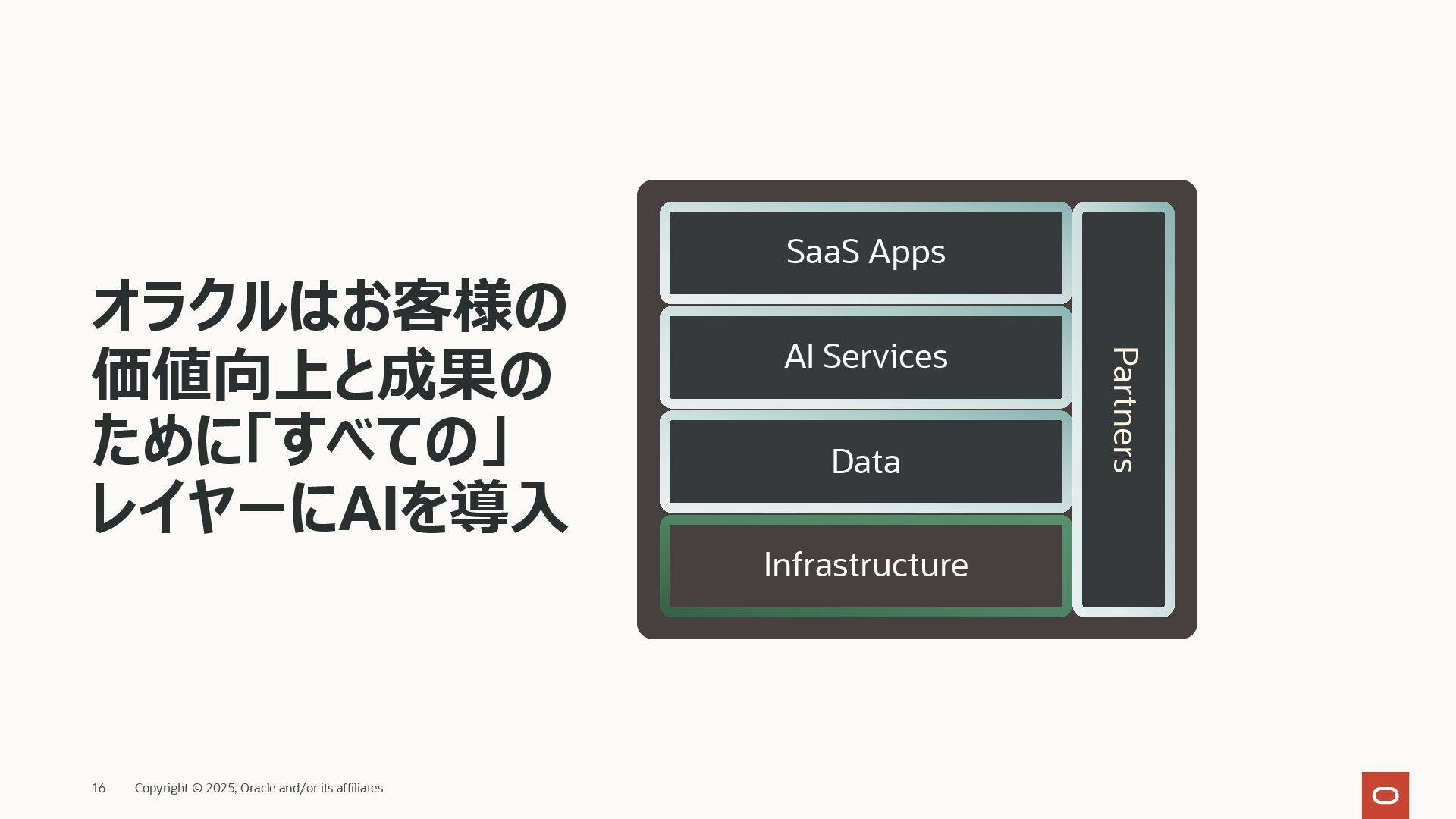 オラクルはお客様の価値向上と成果のために「すべての」レイヤーにAIを導入

SaaS Apps

AI Services

Data

Infrastructure

Partners

16 Copyright © 2025, Oracle and/or its affiliates